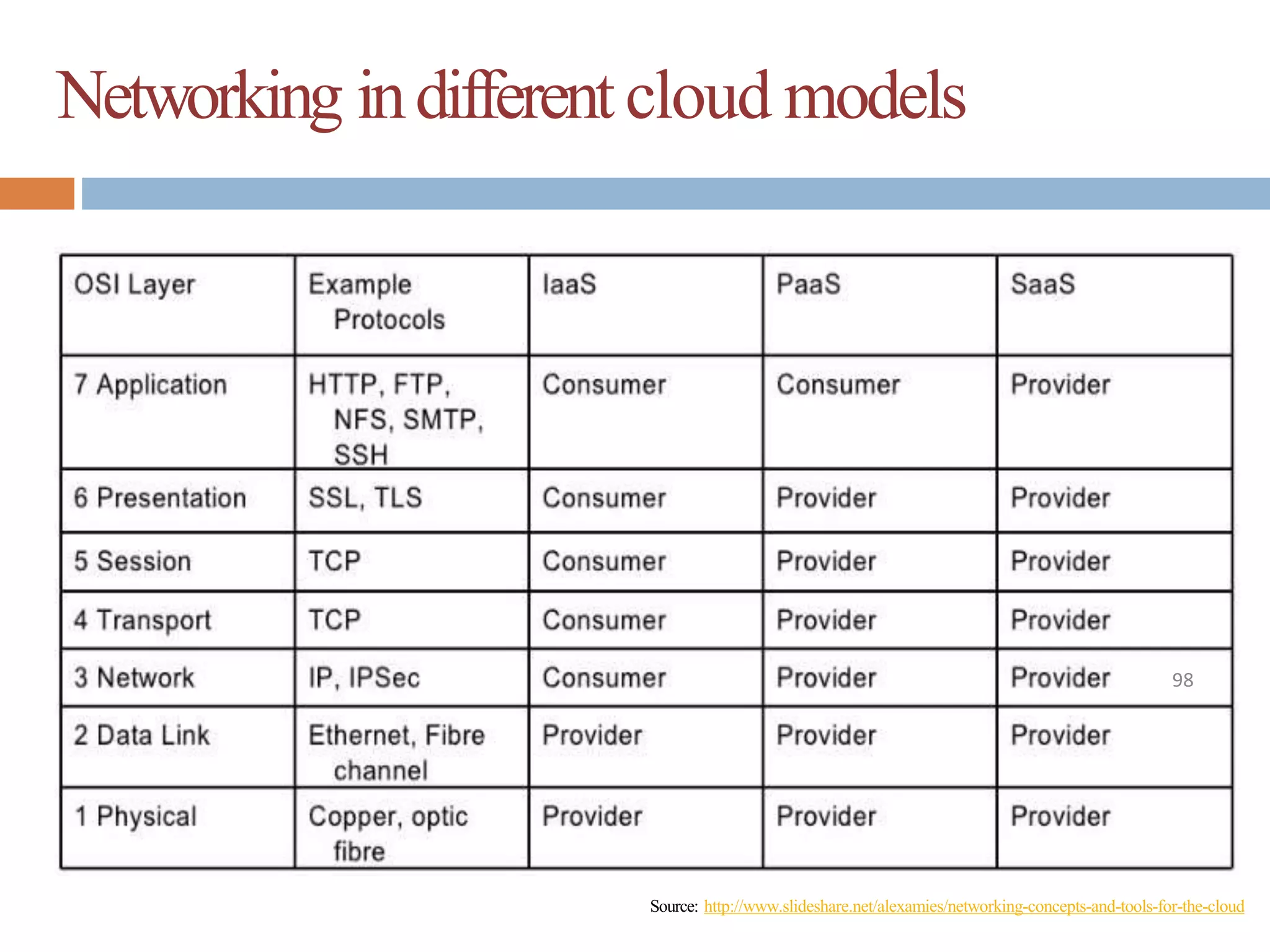 Networking in different cloud models

| OSI Layer | Example Protocols | IaaS | PaaS | SaaS |
|---|---|---|---|---|
| 7 Application | HTTP, FTP, NFS, SMTP, SSH | Consumer | Consumer | Provider |
| 6 Presentation | SSL, TLS | Consumer | Provider | Provider |
| 5 Session | TCP | Consumer | Provider | Provider |
| 4 Transport | TCP | Consumer | Provider | Provider |
| 3 Network | IP, IPSec | Consumer | Provider | Provider |
| 2 Data Link | Ethernet, Fibre channel | Provider | Provider | Provider |
| 1 Physical | Copper, optic fibre | Provider | Provider | Provider |

98

Source: http://www.slideshare.net/alexamies/networking-concepts-and-tools-for-the-cloud